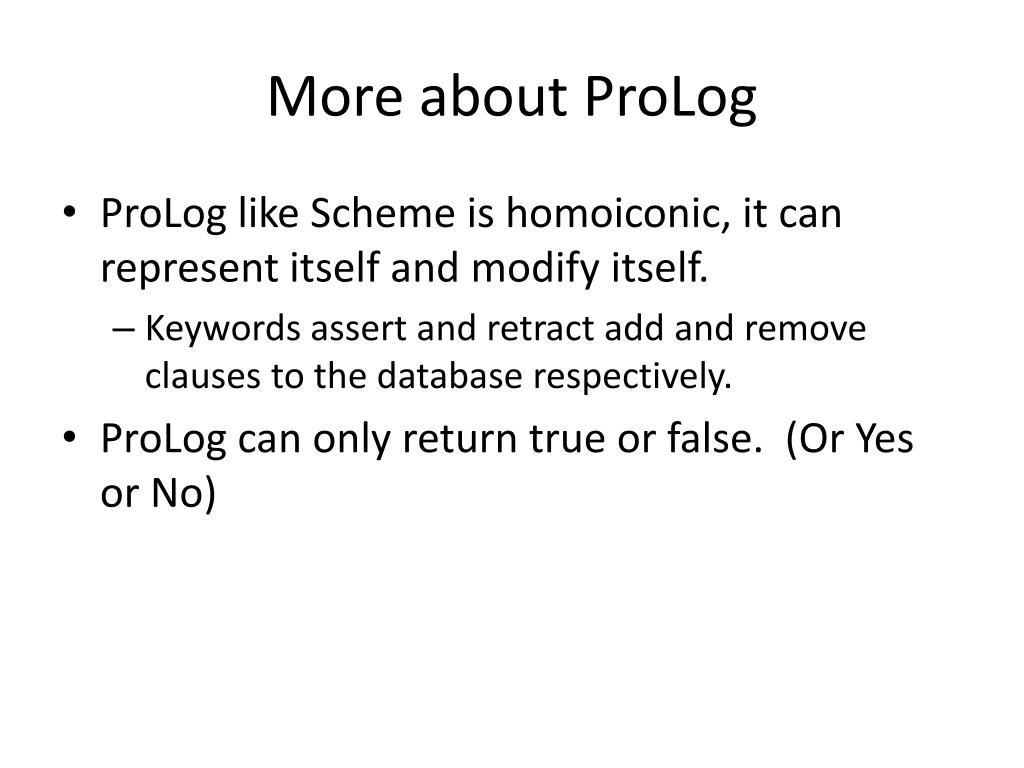 More about ProLog

• ProLog like Scheme is homoiconic, it can represent itself and modify itself.

– Keywords assert and retract add and remove clauses to the database respectively.

• ProLog can only return true or false. (Or Yes or No)